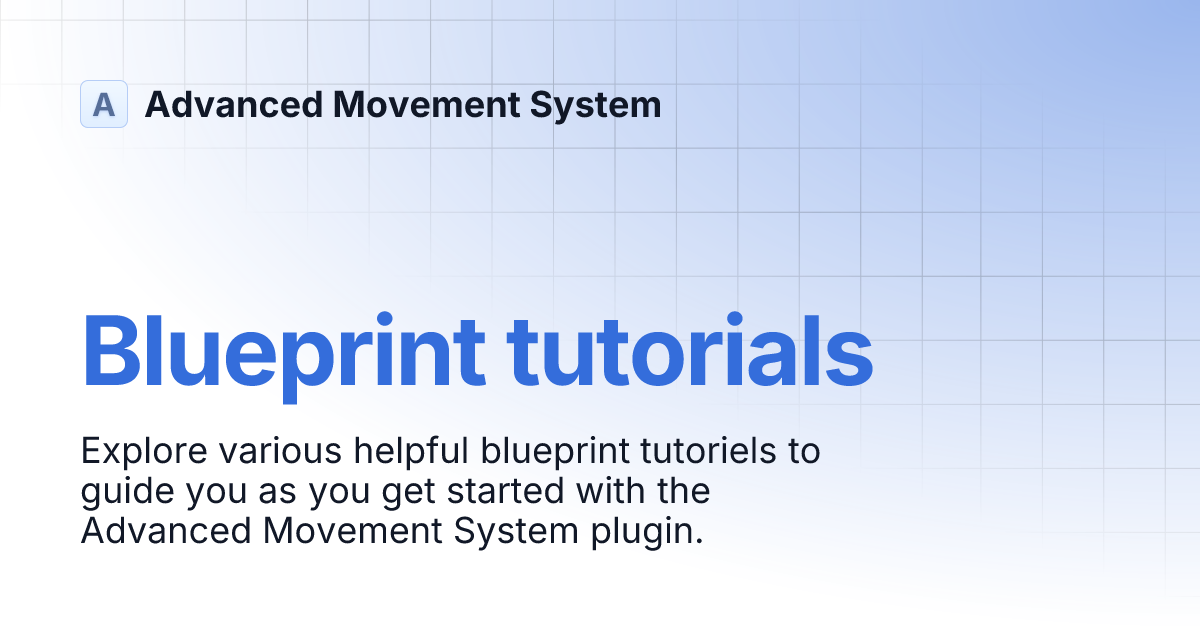 A Advanced Movement System

Blueprint tutorials

Explore various helpful blueprint tutoriels to guide you as you get started with the Advanced Movement System plugin.